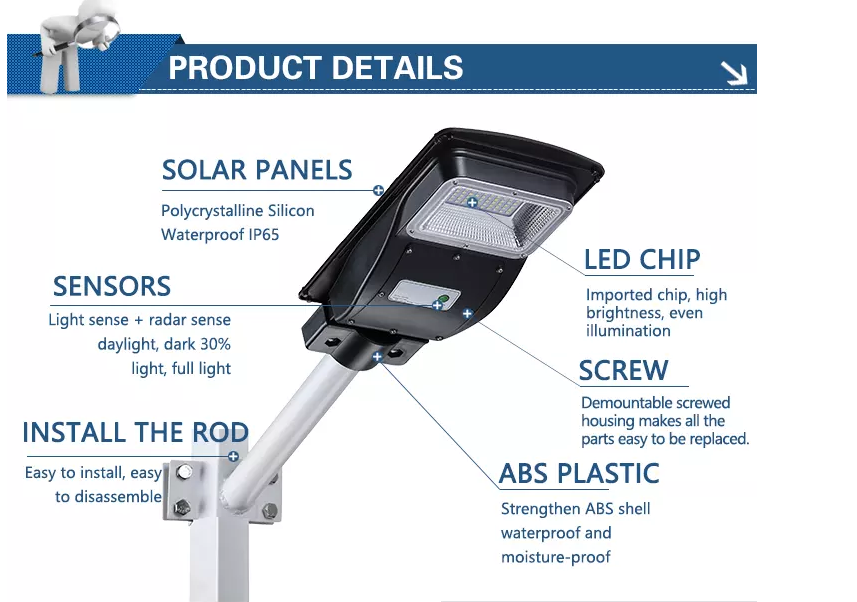 PRODUCT DETAILS

SOLAR PANELS
Polycrystalline Silicon
Waterproof IP65

SENSORS
Light sense + radar sense
daylight, dark 30%
light, full light

INSTALL THE ROD
Easy to install, easy
to disassemble

LED CHIP
Imported chip, high brightness, even illumination

SCREW
Demountable screwed housing makes all the parts easy to be replaced.

ABS PLASTIC
Strengthen ABS shell
waterproof and
moisture-proof